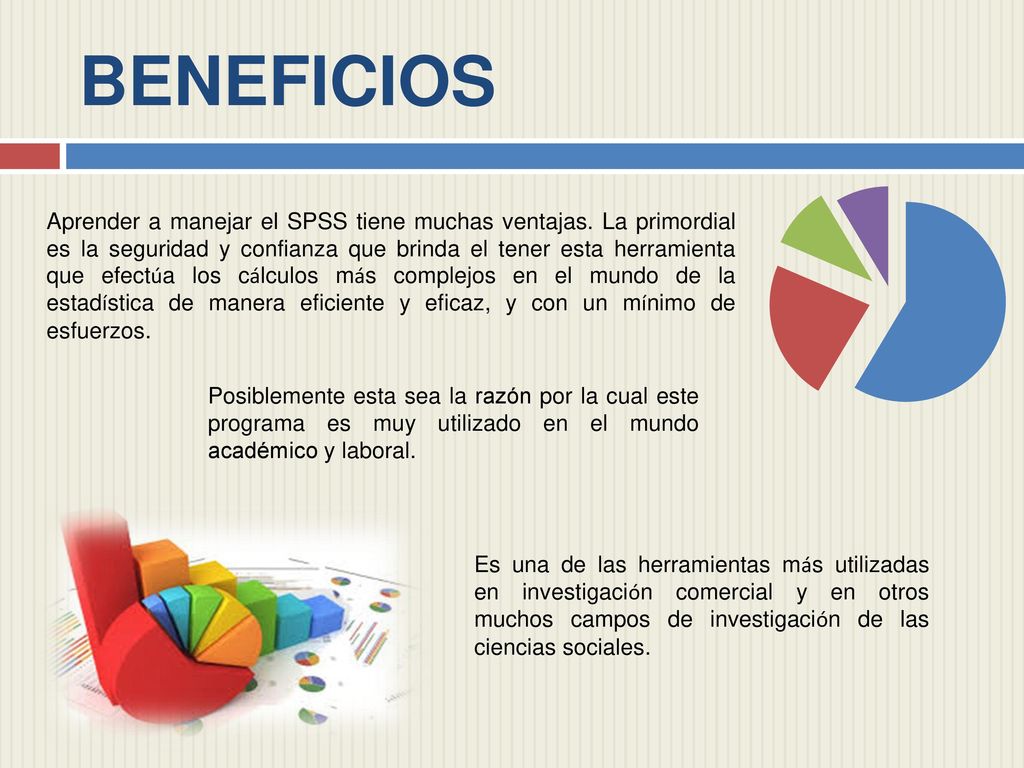 BENEFICIOS

Aprender a manejar el SPSS tiene muchas ventajas. La primordial es la seguridad y confianza que brinda el tener esta herramienta que efectúa los cálculos más complejos en el mundo de la estadística de manera eficiente y eficaz, y con un mínimo de esfuerzos.

Posiblemente esta sea la razón por la cual este programa es muy utilizado en el mundo académico y laboral.

Es una de las herramientas más utilizadas en investigación comercial y en otros muchos campos de investigación de las ciencias sociales.